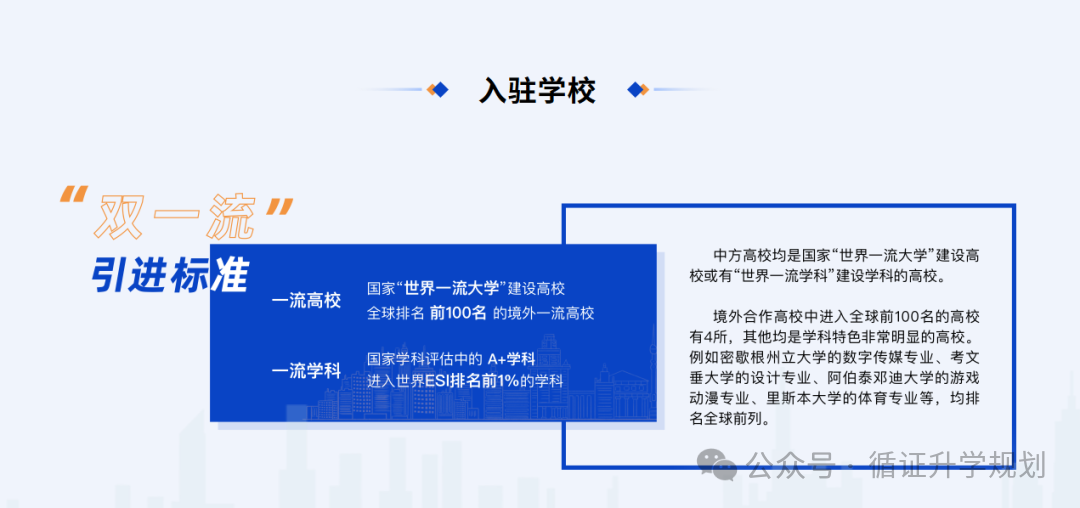 入驻学校

“双一流”
引进标准

一流高校 国家“世界一流大学”建设高校
全球排名 前100名 的境外一流高校

一流学科 国家学科评估中的 A+学科
进入世界ESI排名前1%的学科

中方高校均是国家“世界一流大学”建设高校或有“世界一流学科”建设学科的高校。

境外合作高校中进入全球前100名的高校有4所，其他均是学科特色非常明显的高校。例如密歇根州立大学的数字传媒专业、考文垂大学的设计专业、阿伯泰邓迪大学的游戏动漫专业、里斯本大学的体育专业等，均排名全球前列。

公众号 · 循证升学规划